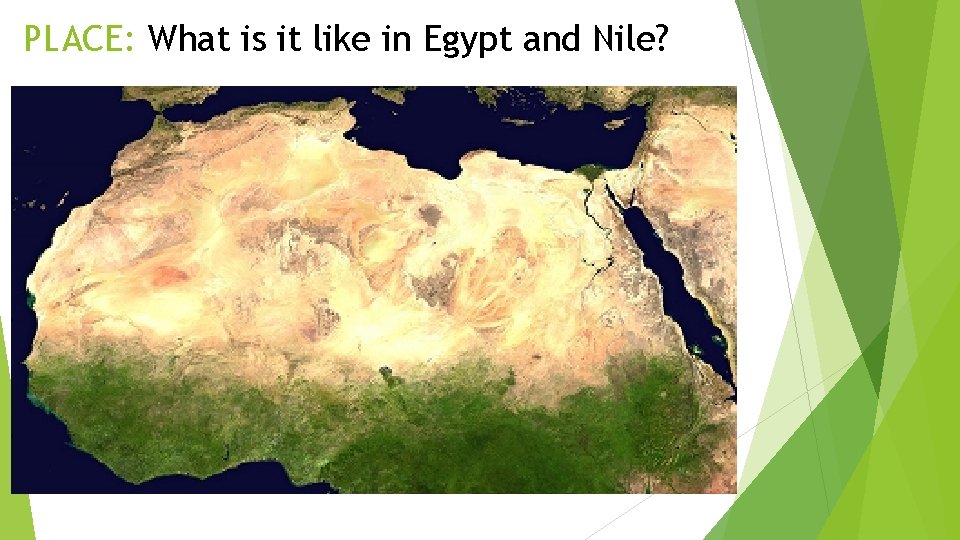 PLACE: What is it like in Egypt and Nile?